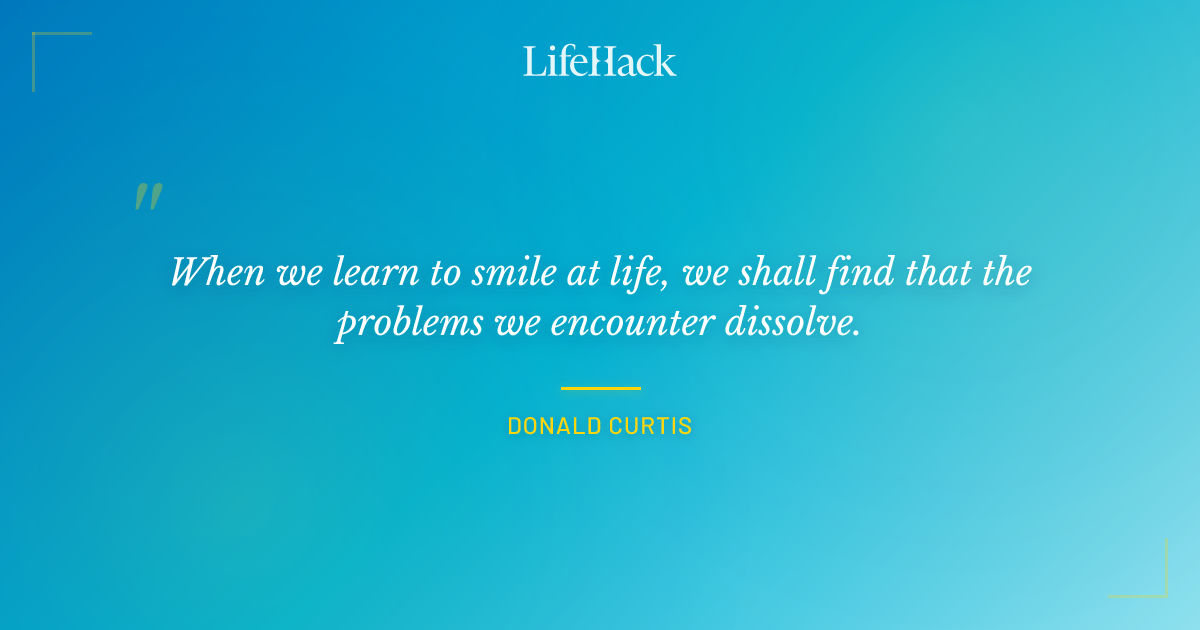 LifeHack

"

When we learn to smile at life, we shall find that the problems we encounter dissolve.

DONALD CURTIS